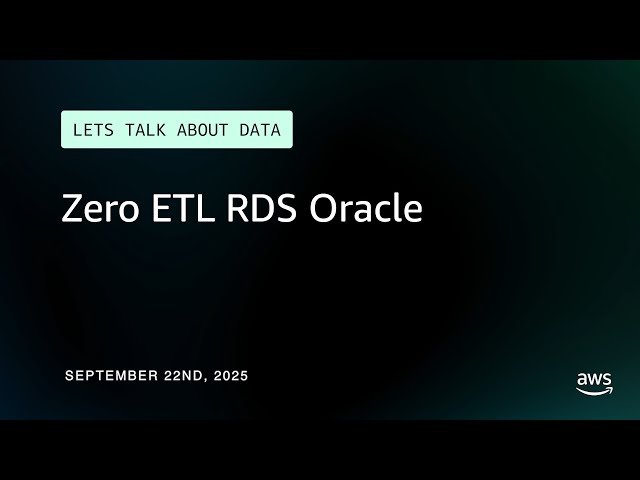 LETS TALK ABOUT DATA

Zero ETL RDS Oracle

SEPTEMBER 22ND, 2025

aws